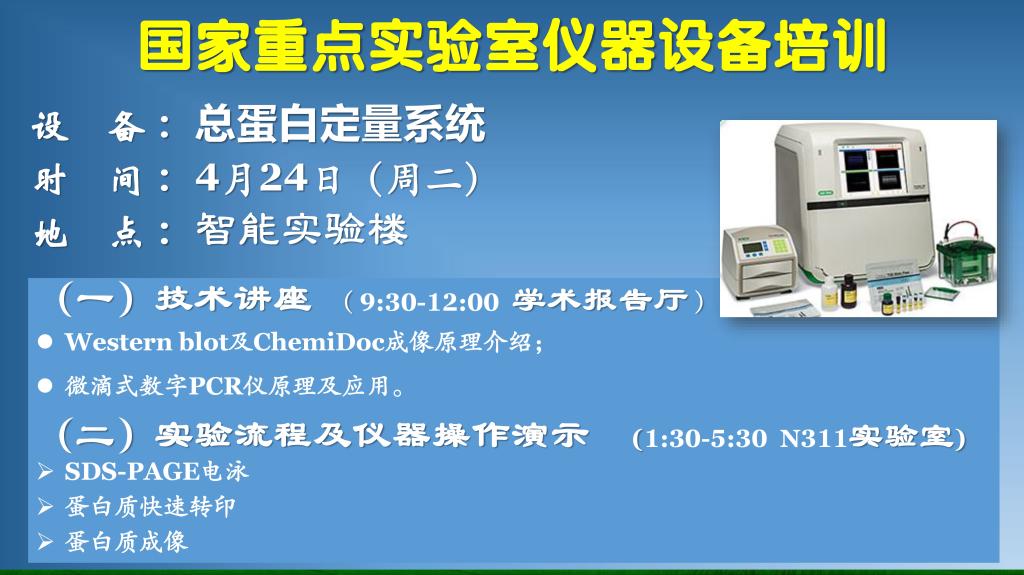 国家重点实验室仪器设备培训

设 备：总蛋白定量系统
时 间：4月24日（周二）
地 点：智能实验楼

（一）技术讲座 （9:30-12:00 学术报告厅）
● Western blot及ChemiDoc成像原理介绍；
● 微滴式数字PCR仪原理及应用。

（二）实验流程及仪器操作演示 (1:30-5:30 N311实验室)
➢ SDS-PAGE电泳
➢ 蛋白质快速转印
➢ 蛋白质成像